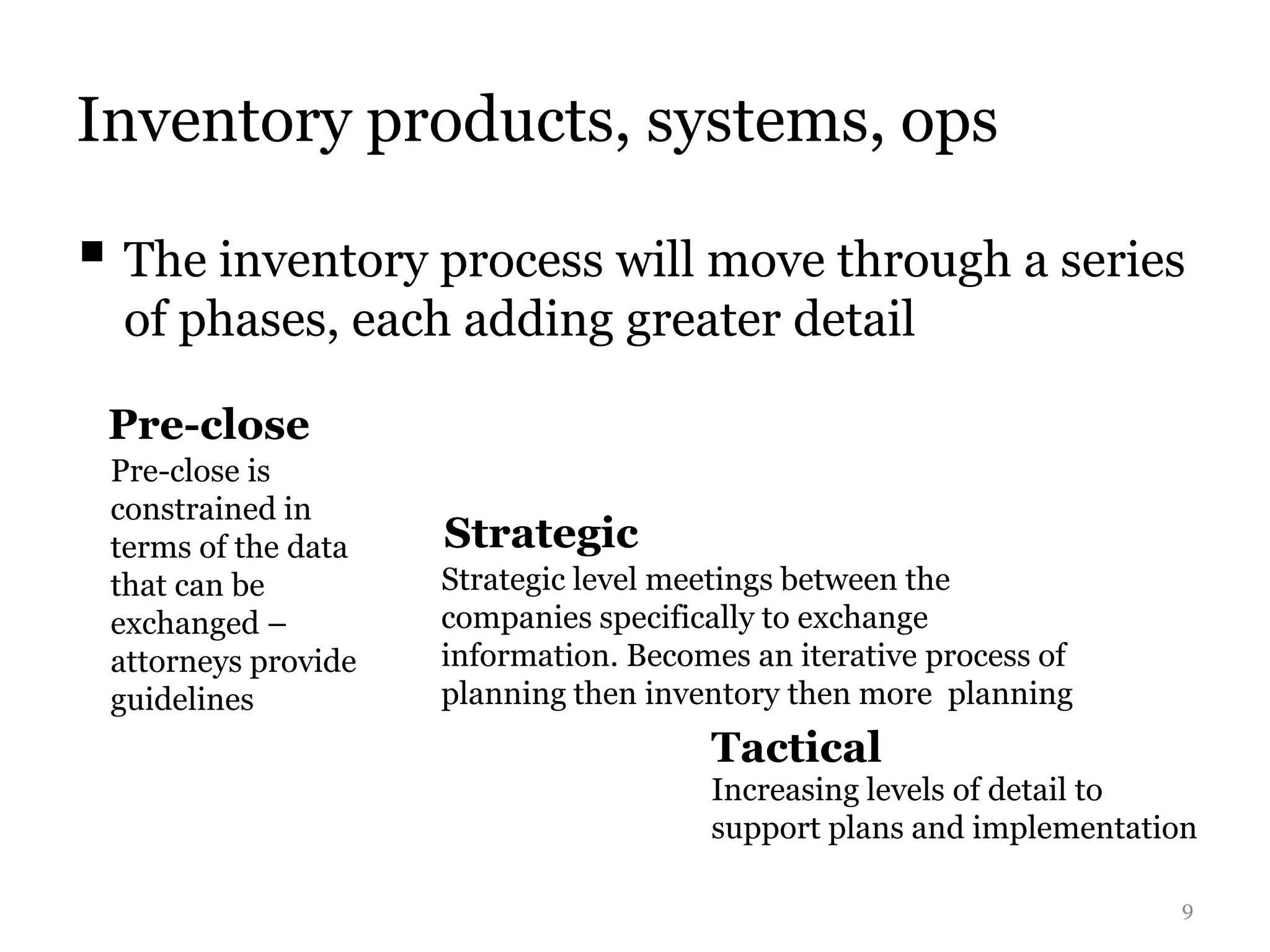 Inventory products, systems, ops

▪ The inventory process will move through a series of phases, each adding greater detail

Pre-close
Pre-close is constrained in terms of the data that can be exchanged – attorneys provide guidelines

Strategic
Strategic level meetings between the companies specifically to exchange information. Becomes an iterative process of planning then inventory then more planning

Tactical
Increasing levels of detail to support plans and implementation

9